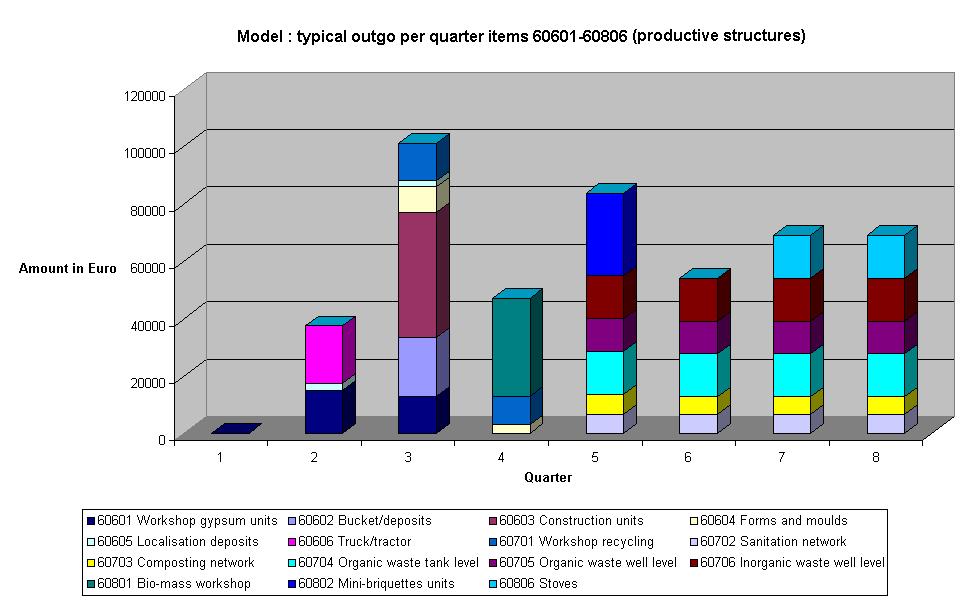 Model : typical outgo per quarter items 60601-60806 (productive structures)

Amount in Euro

120000
100000
80000
60000
40000
20000
0

1 2 3 4 5 6 7 8

Quarter

60601 Workshop gypsum units
60602 Bucket/deposits
60603 Construction units
60604 Forms and moulds
60605 Localisation deposits
60606 Truck/tractor
60701 Workshop recycling
60702 Sanitation network
60703 Composting network
60704 Organic waste tank level
60705 Organic waste well level
60706 Inorganic waste well level
60801 Bio-mass workshop
60802 Mini-briquettes units
60806 Stoves